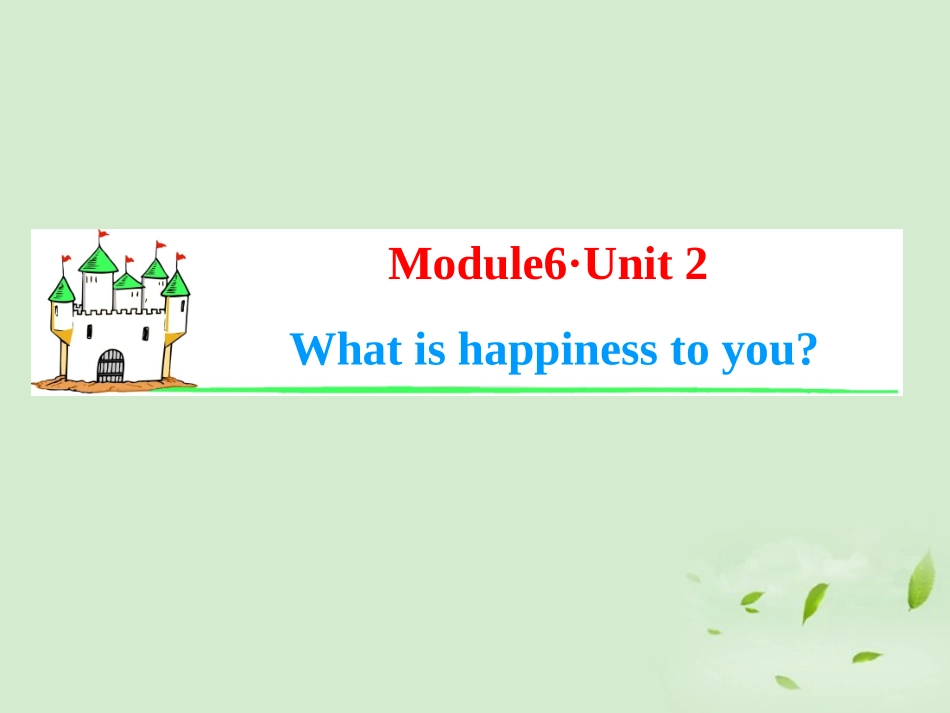 Module6·Unit 2

What is happiness to you?